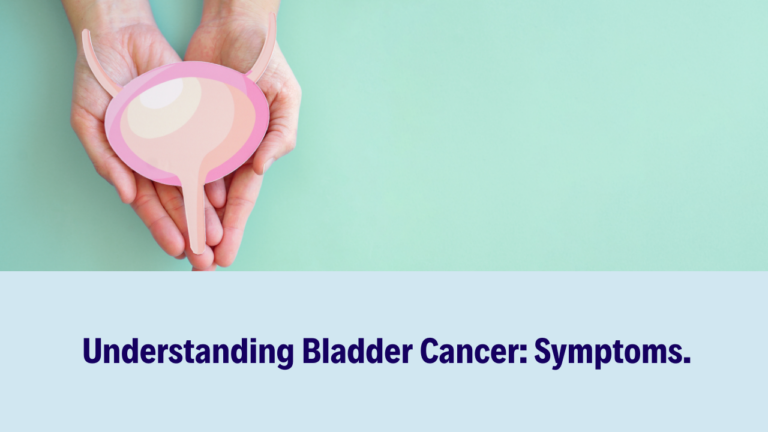 Understanding Bladder Cancer: Symptoms.